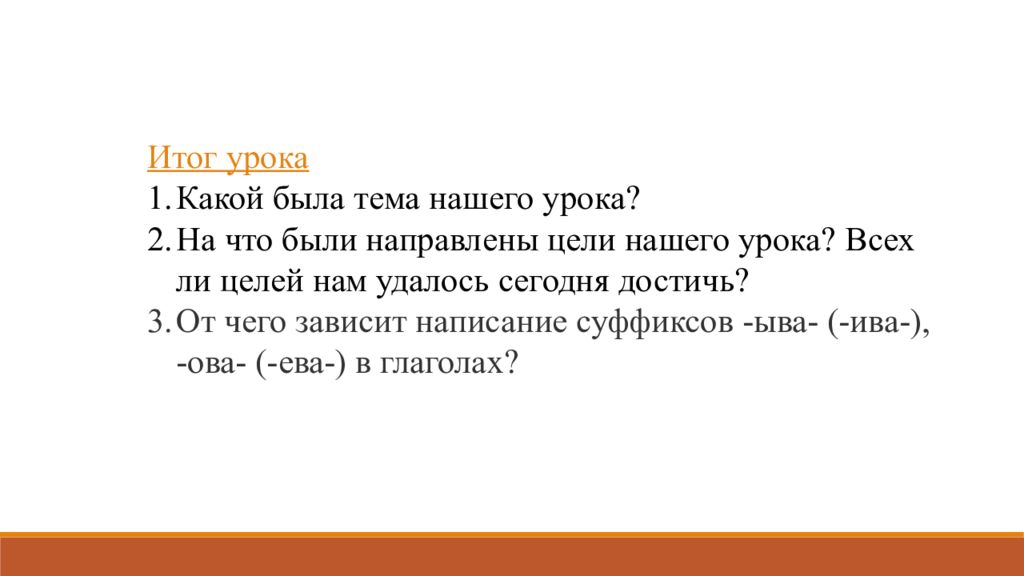 Итог урока

1. Какой была тема нашего урока?
2. На что были направлены цели нашего урока? Всех ли целей нам удалось сегодня достичь?
3. От чего зависит написание суффиксов -ыва- (-ива-), -ова- (-ева-) в глаголах?